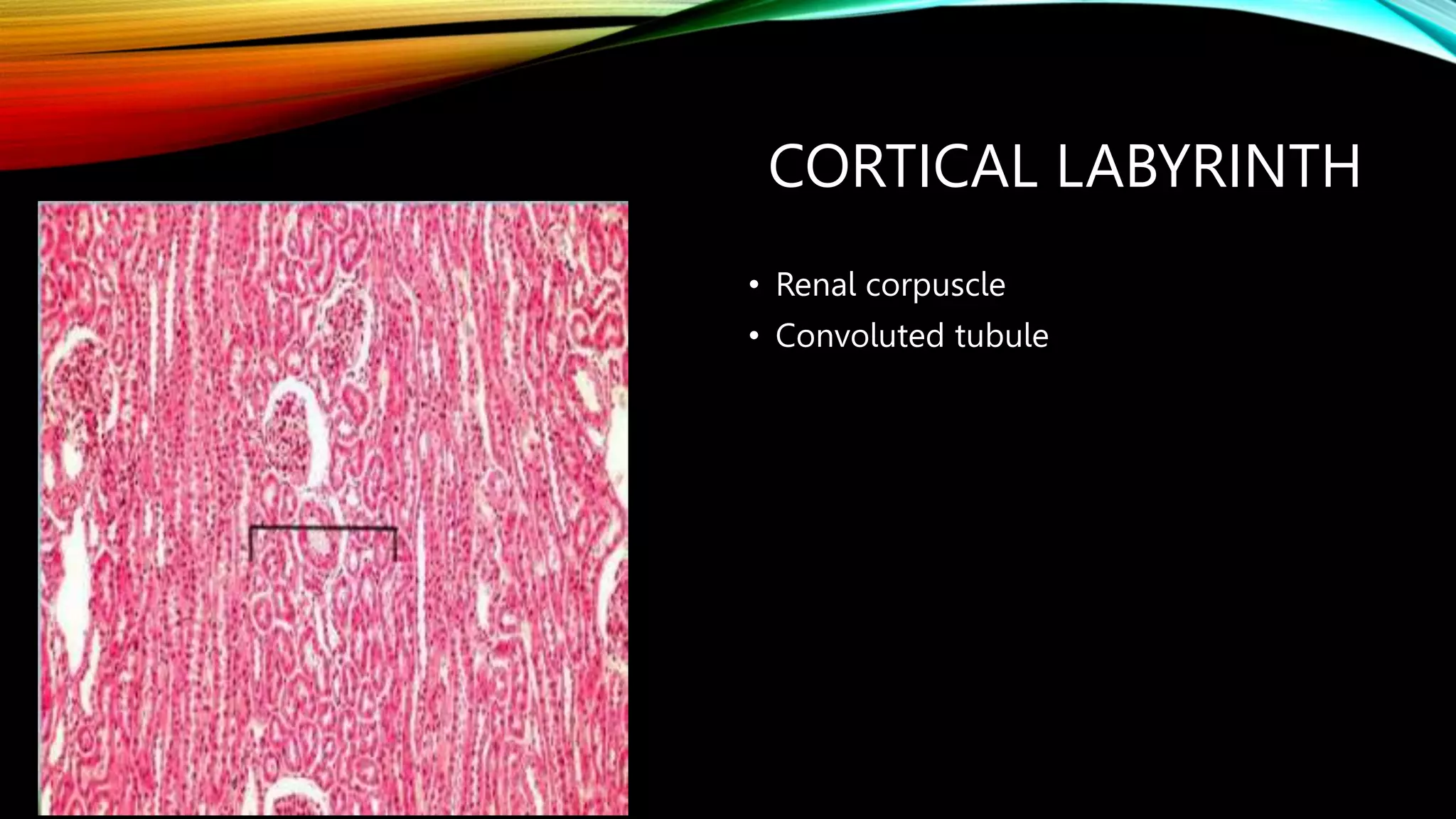 CORTICAL LABYRINTH

• Renal corpuscle
• Convoluted tubule